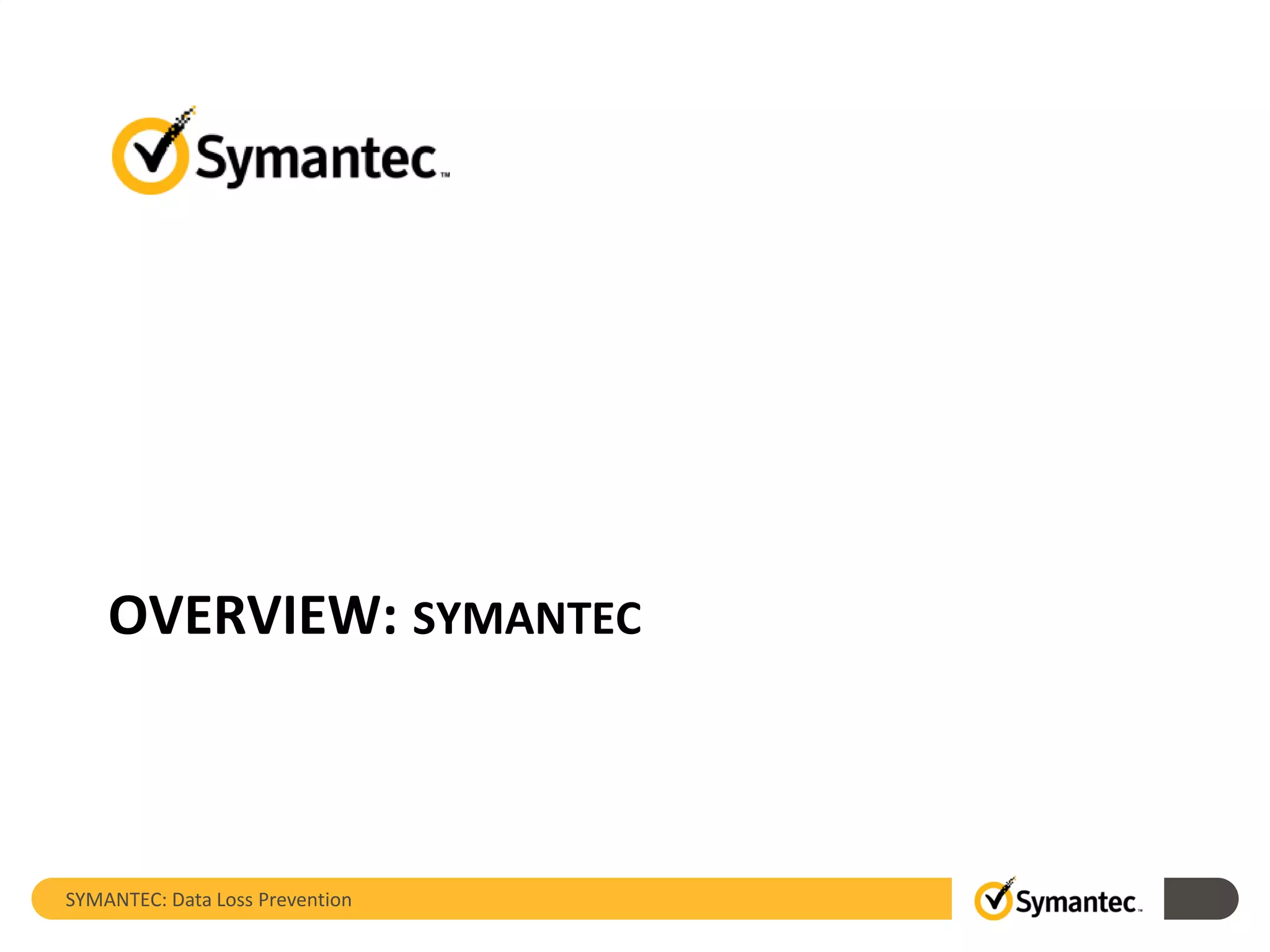 Symantec™

OVERVIEW: SYMANTEC

SYMANTEC: Data Loss Prevention

Symantec™